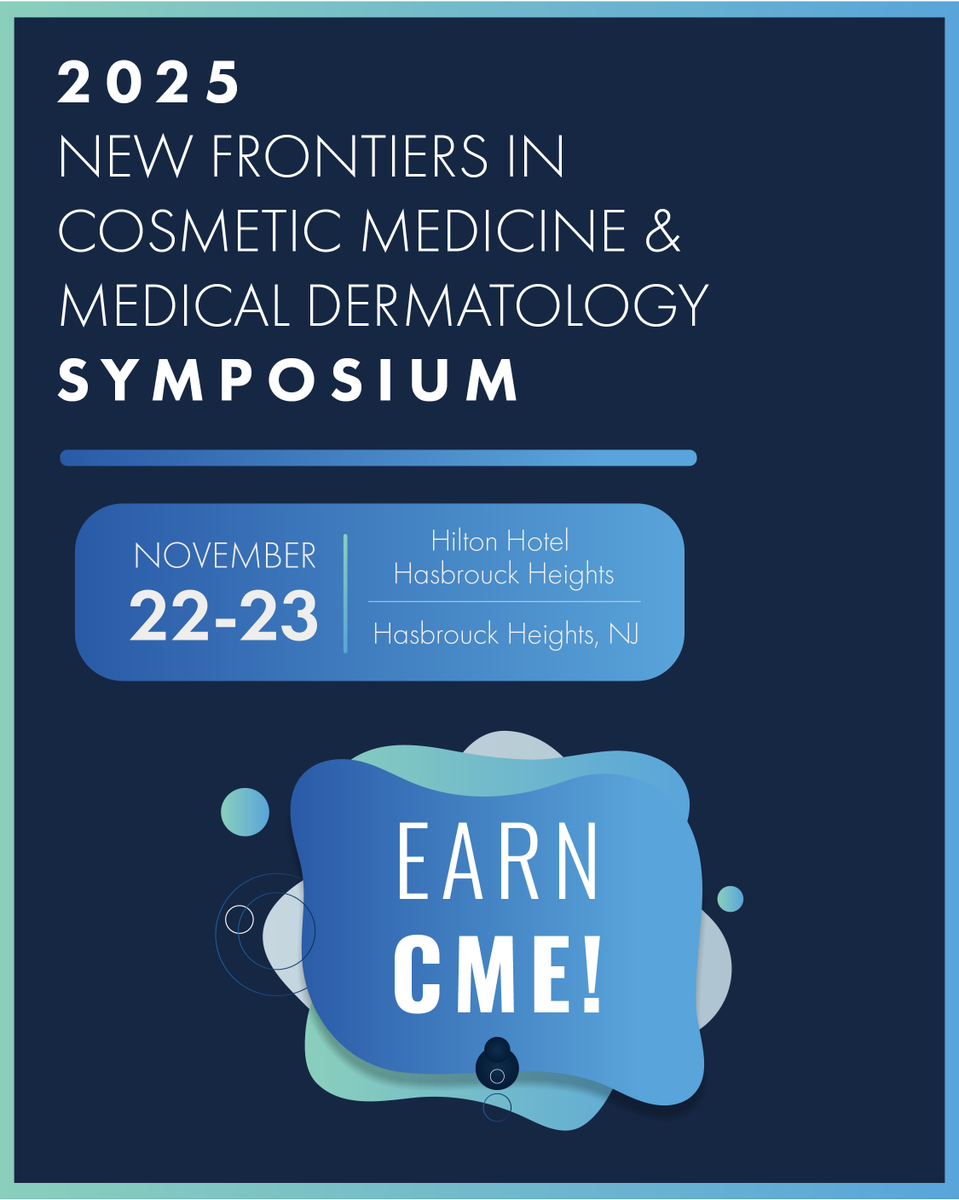 2025
NEW FRONTIERS IN COSMETIC MEDICINE & MEDICAL DERMATOLOGY
SYMPOSIUM

NOVEMBER
22-23

Hilton Hotel
Hasbrouck Heights

Hasbrouck Heights, NJ

EARN
CME!